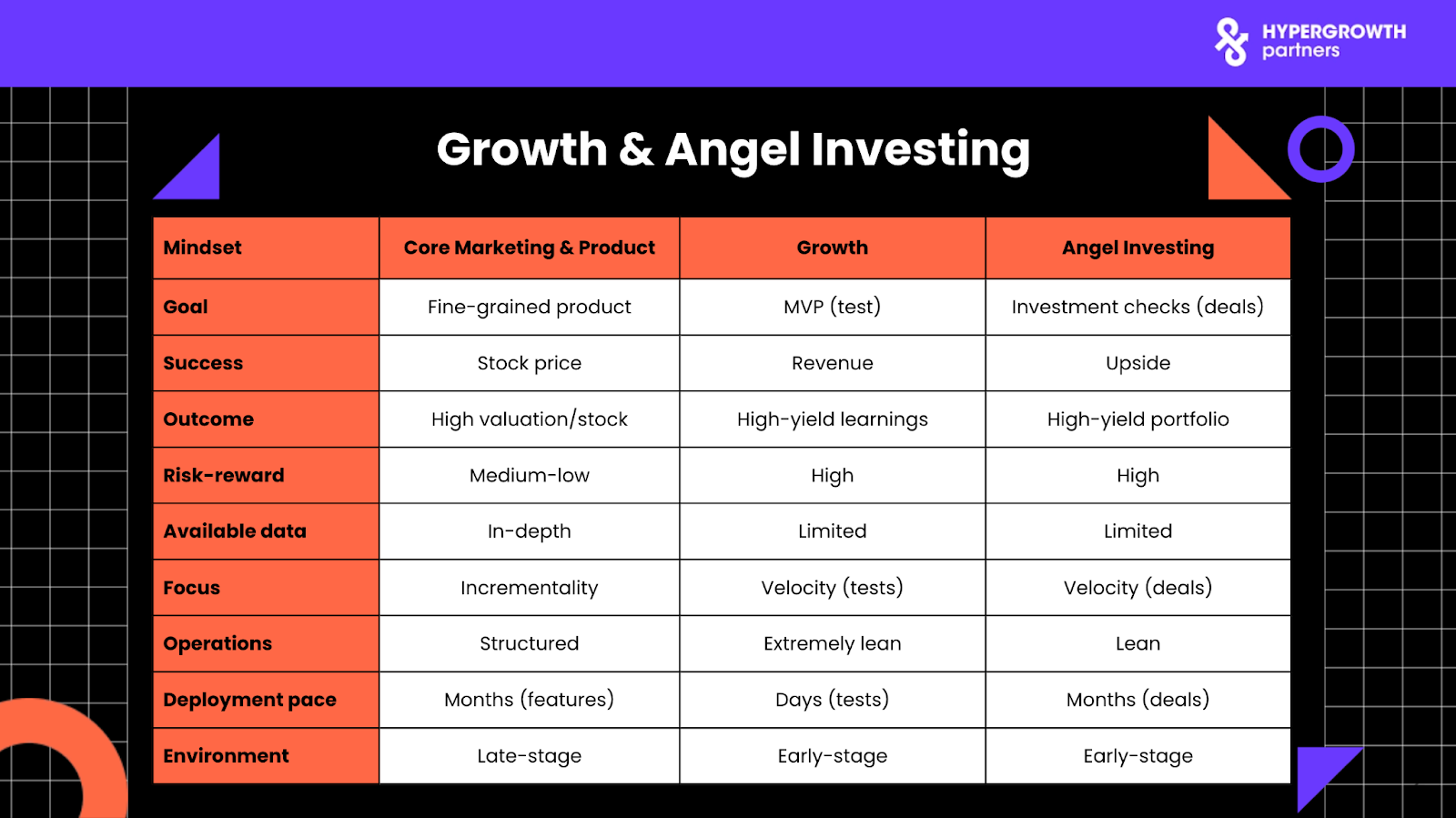 HYPERGROWTH partners

Growth & Angel Investing

| Mindset | Core Marketing & Product | Growth | Angel Investing |
|---|---|---|---|
| Goal | Fine-grained product | MVP (test) | Investment checks (deals) |
| Success | Stock price | Revenue | Upside |
| Outcome | High valuation/stock | High-yield learnings | High-yield portfolio |
| Risk-reward | Medium-low | High | High |
| Available data | In-depth | Limited | Limited |
| Focus | Incrementality | Velocity (tests) | Velocity (deals) |
| Operations | Structured | Extremely lean | Lean |
| Deployment pace | Months (features) | Days (tests) | Months (deals) |
| Environment | Late-stage | Early-stage | Early-stage |